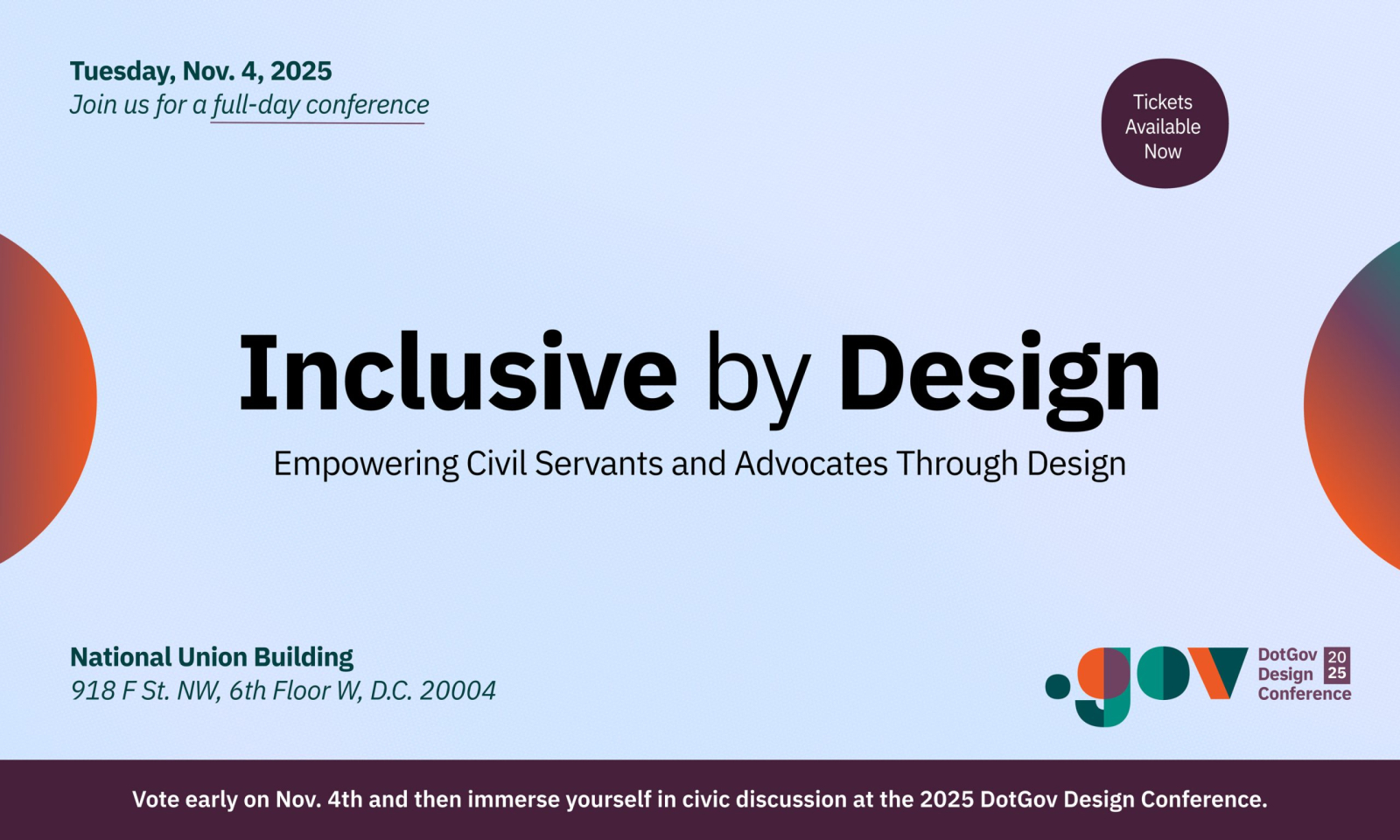 Tuesday, Nov. 4, 2025
Join us for a full-day conference

Tickets Available Now

Inclusive by Design

Empowering Civil Servants and Advocates Through Design

National Union Building
918 F St. NW, 6th Floor W, D.C. 20004

.gov DotGov Design Conference 20 25

Vote early on Nov. 4th and then immerse yourself in civic discussion at the 2025 DotGov Design Conference.